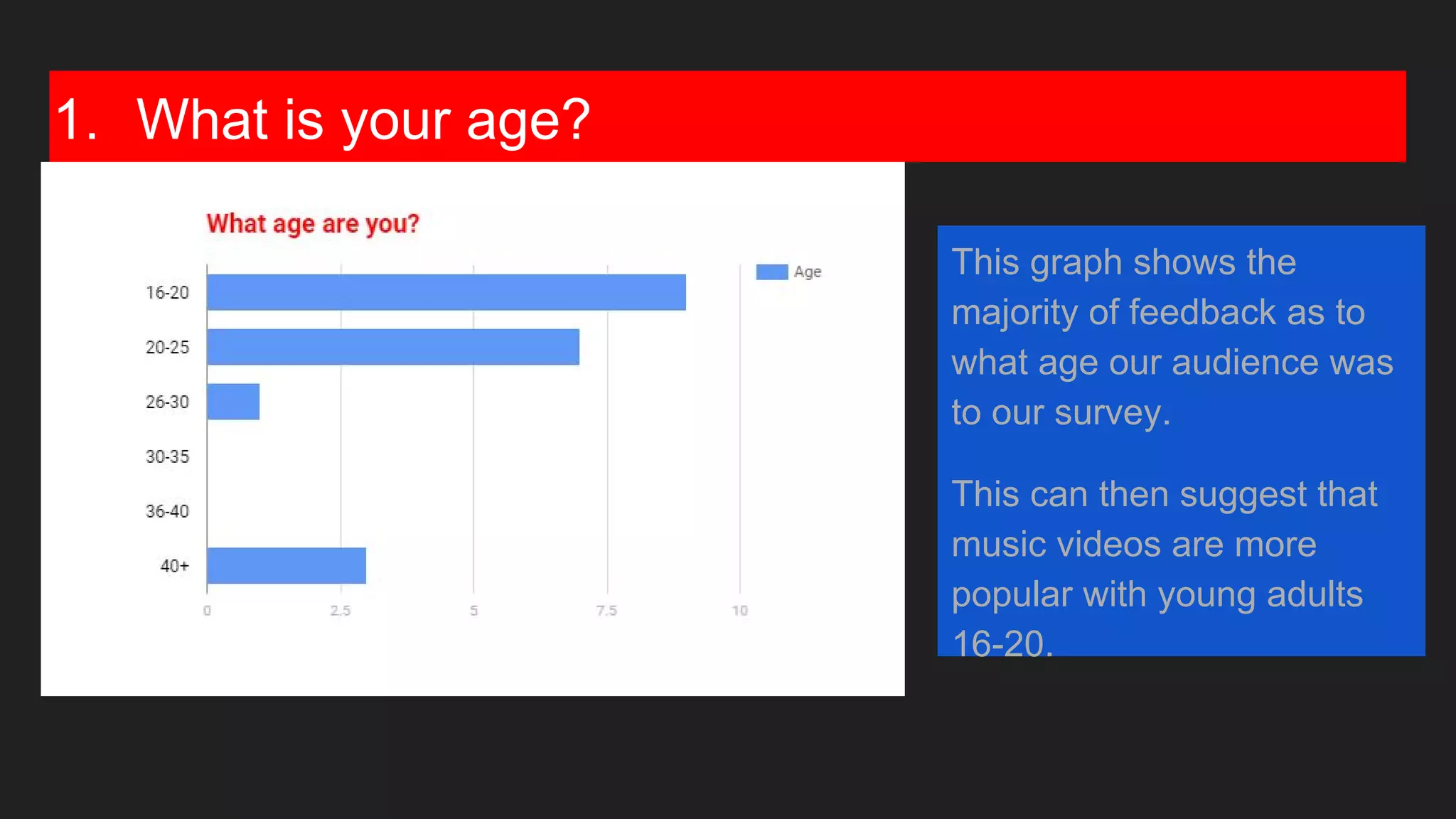 1. What is your age?

What age are you?

Age

16-20
20-25
26-30
30-35
36-40
40+

0
2.5
5
7.5
10

This graph shows the majority of feedback as to what age our audience was to our survey.

This can then suggest that music videos are more popular with young adults 16-20.